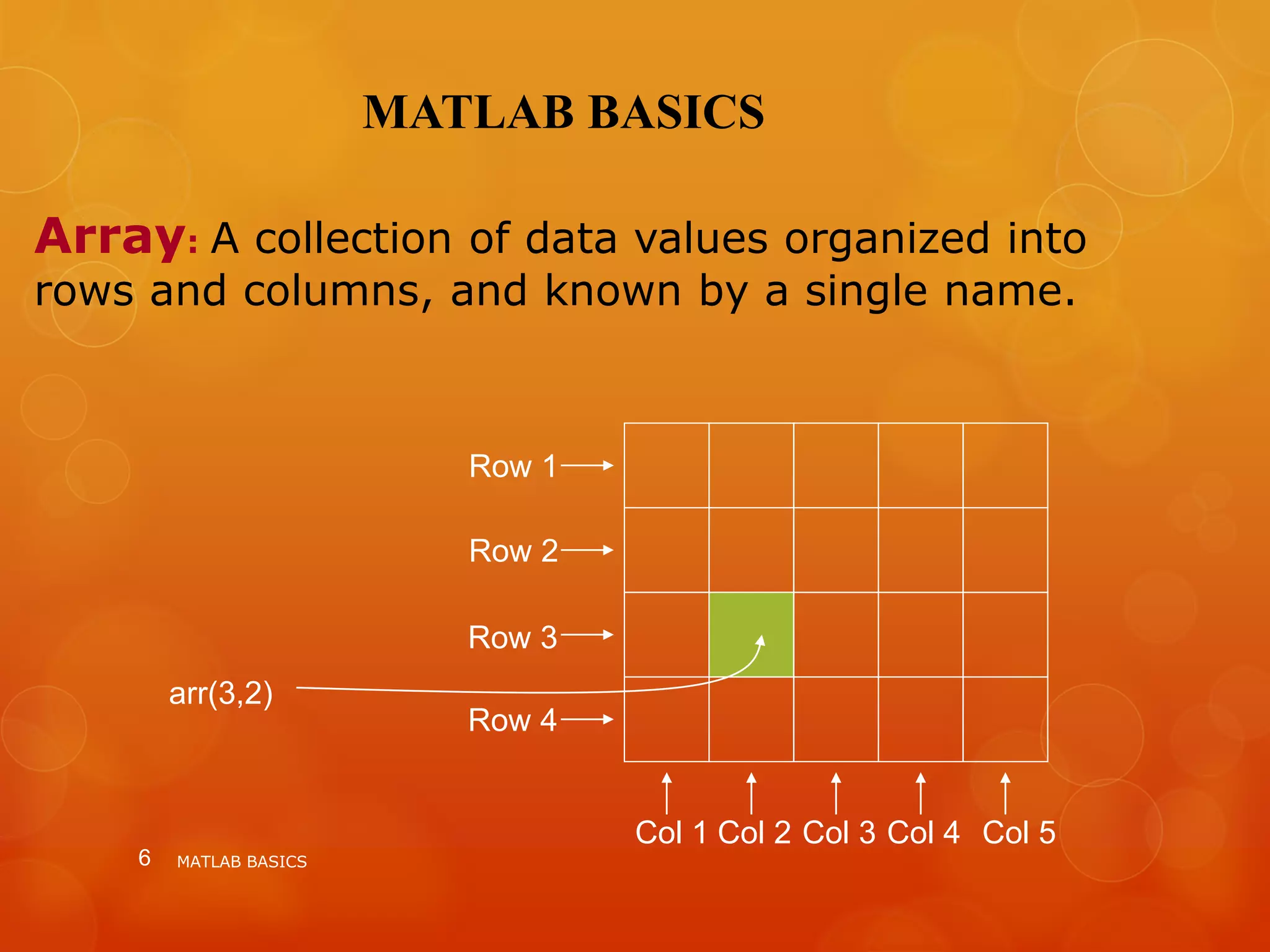 MATLAB BASICS

Array: A collection of data values organized into rows and columns, and known by a single name.

Row 1
Row 2
Row 3
arr(3,2)
Row 4

Col 1 Col 2 Col 3 Col 4 Col 5

6 MATLAB BASICS